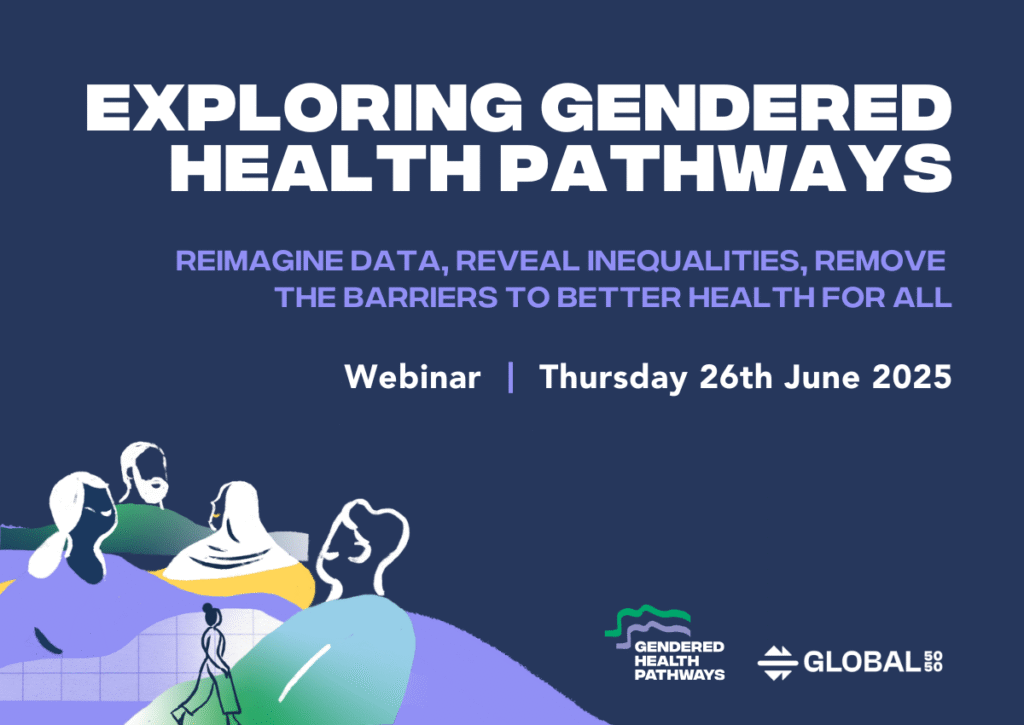 EXPLORING GENDERED HEALTH PATHWAYS

REIMAGINE DATA, REVEAL INEQUALITIES, REMOVE THE BARRIERS TO BETTER HEALTH FOR ALL

Webinar | Thursday 26th June 2025

GENDERED HEALTH PATHWAYS

GLOBAL 50 50